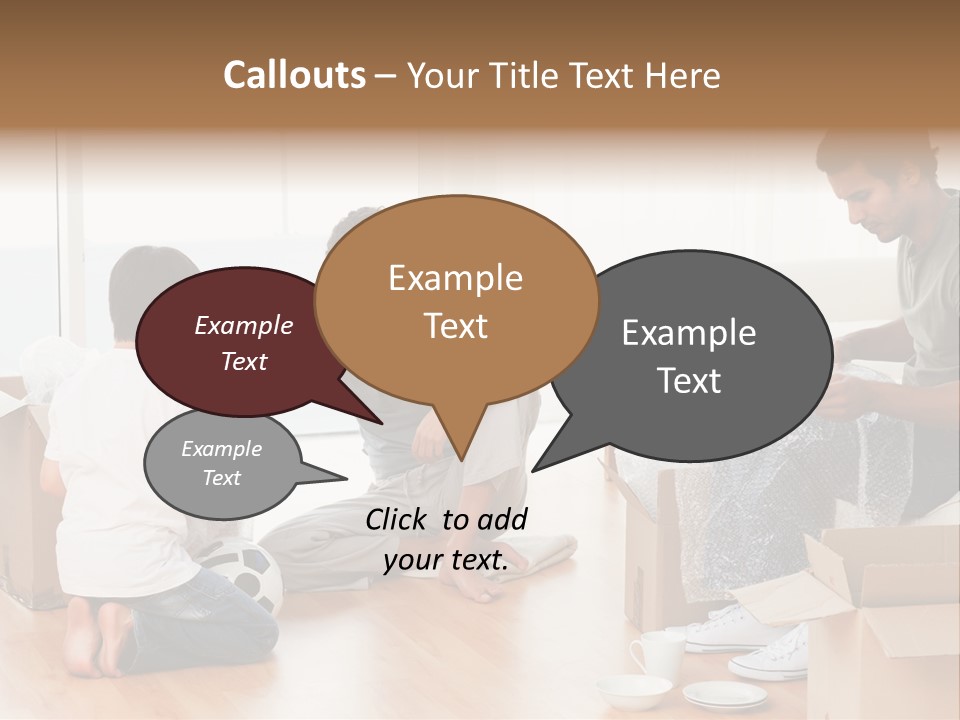 Callouts – Your Title Text Here

Example Text

Example Text

Example Text

Example Text

Click to add your text.